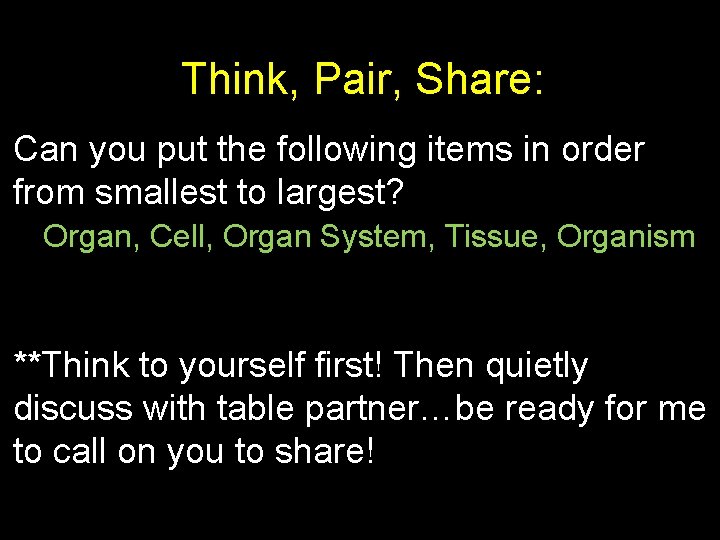 Think, Pair, Share:

Can you put the following items in order from smallest to largest?

Organ, Cell, Organ System, Tissue, Organism

**Think to yourself first! Then quietly discuss with table partner…be ready for me to call on you to share!